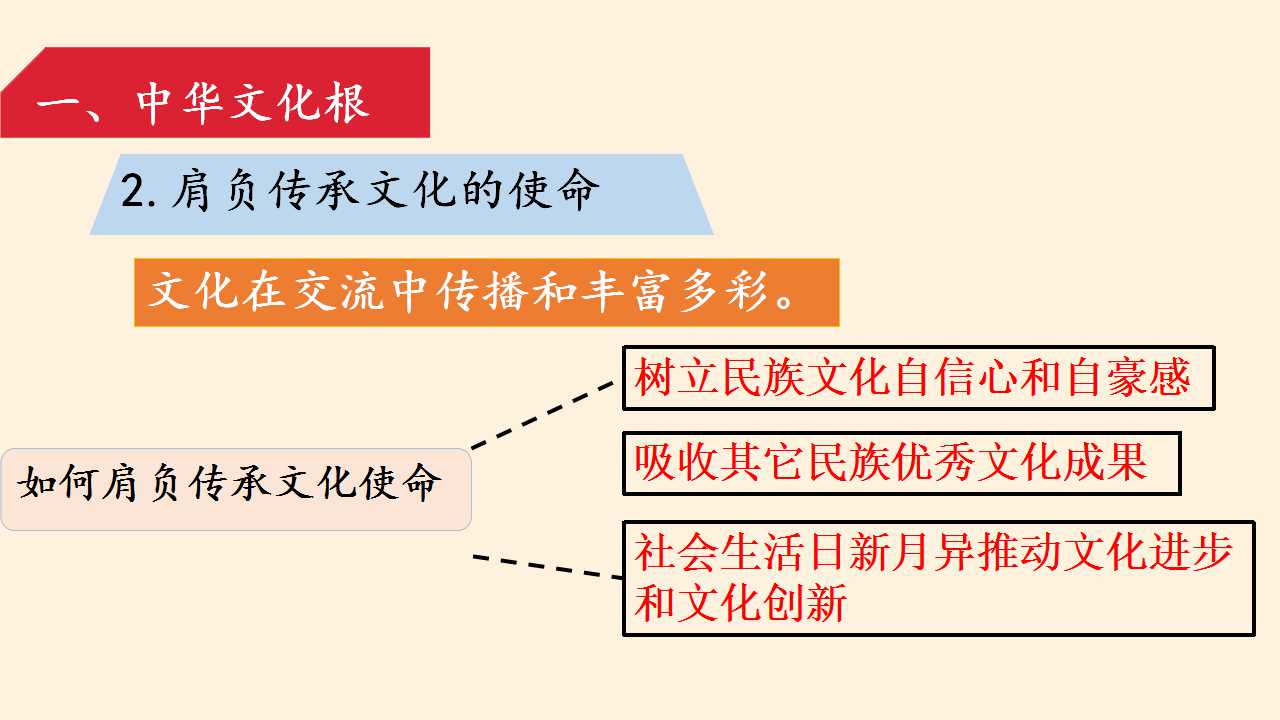 一、中华文化根

2.肩负传承文化的使命

文化在交流中传播和丰富多彩。

如何肩负传承文化使命

树立民族文化自信心和自豪感

吸收其它民族优秀文化成果

社会生活日新月异推动文化进步和文化创新